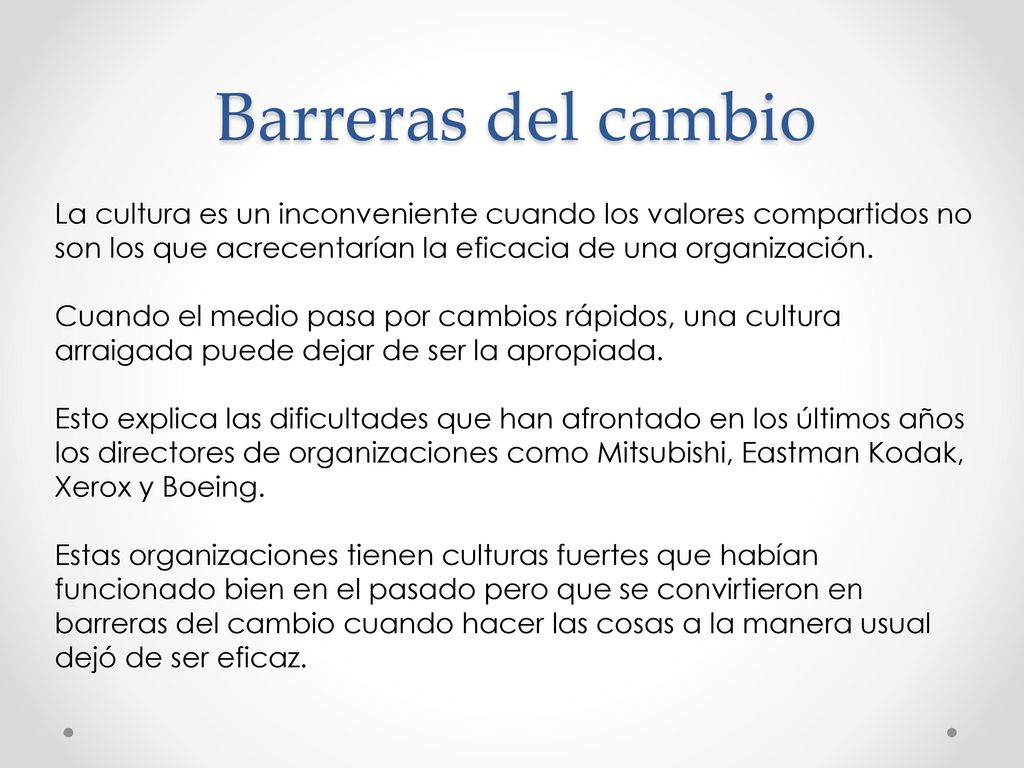 Barreras del cambio

La cultura es un inconveniente cuando los valores compartidos no son los que acrecentarían la eficacia de una organización.

Cuando el medio pasa por cambios rápidos, una cultura arraigada puede dejar de ser la apropiada.

Esto explica las dificultades que han afrontado en los últimos años los directores de organizaciones como Mitsubishi, Eastman Kodak, Xerox y Boeing.

Estas organizaciones tienen culturas fuertes que habían funcionado bien en el pasado pero que se convirtieron en barreras del cambio cuando hacer las cosas a la manera usual dejó de ser eficaz.